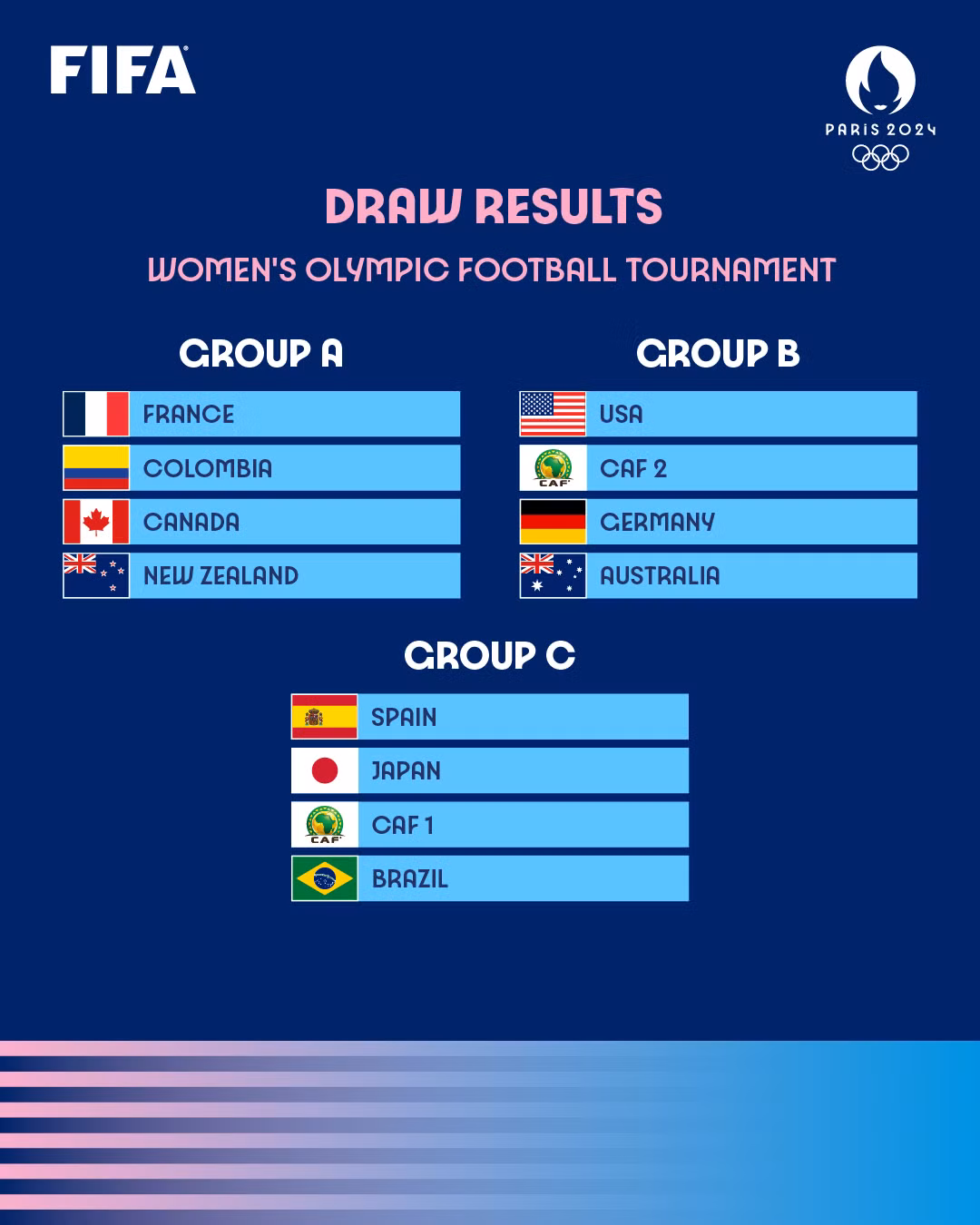 FIFA

PARIS 2024

DRAW RESULTS

WOMEN'S OLYMPIC FOOTBALL TOURNAMENT

GROUP A

FRANCE
COLOMBIA
CANADA
NEW ZEALAND

GROUP B

USA
CAF
CAF 2
GERMANY
AUSTRALIA

GROUP C

SPAIN
JAPAN
CAF
CAF 1
BRAZIL